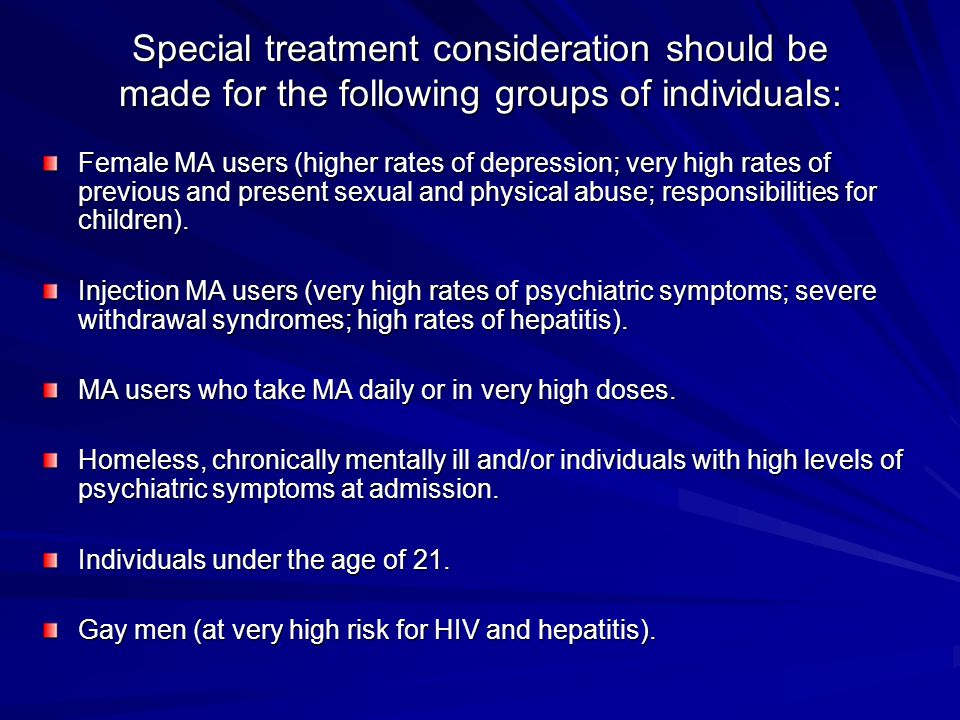 Special treatment consideration should be made for the following groups of individuals:

Female MA users (higher rates of depression; very high rates of previous and present sexual and physical abuse; responsibilities for children).

Injection MA users (very high rates of psychiatric symptoms; severe withdrawal syndromes; high rates of hepatitis).

MA users who take MA daily or in very high doses.

Homeless, chronically mentally ill and/or individuals with high levels of psychiatric symptoms at admission.

Individuals under the age of 21.

Gay men (at very high risk for HIV and hepatitis).